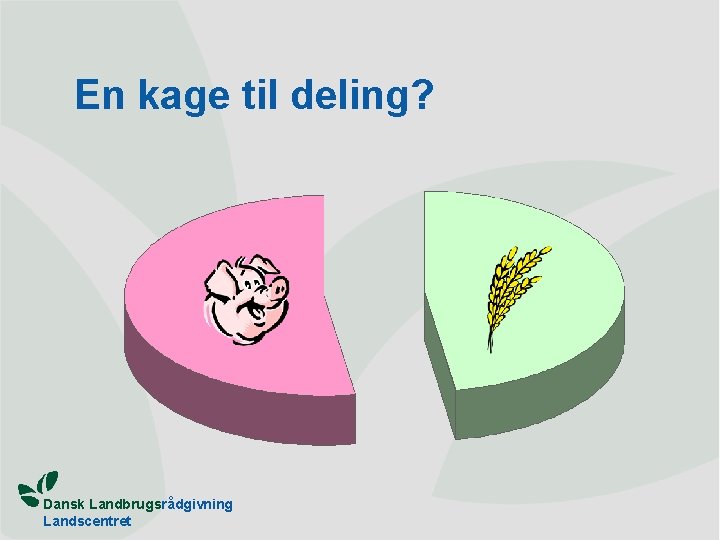 En kage til deling?

Dansk Landbrugsrådgivning
Landscentret